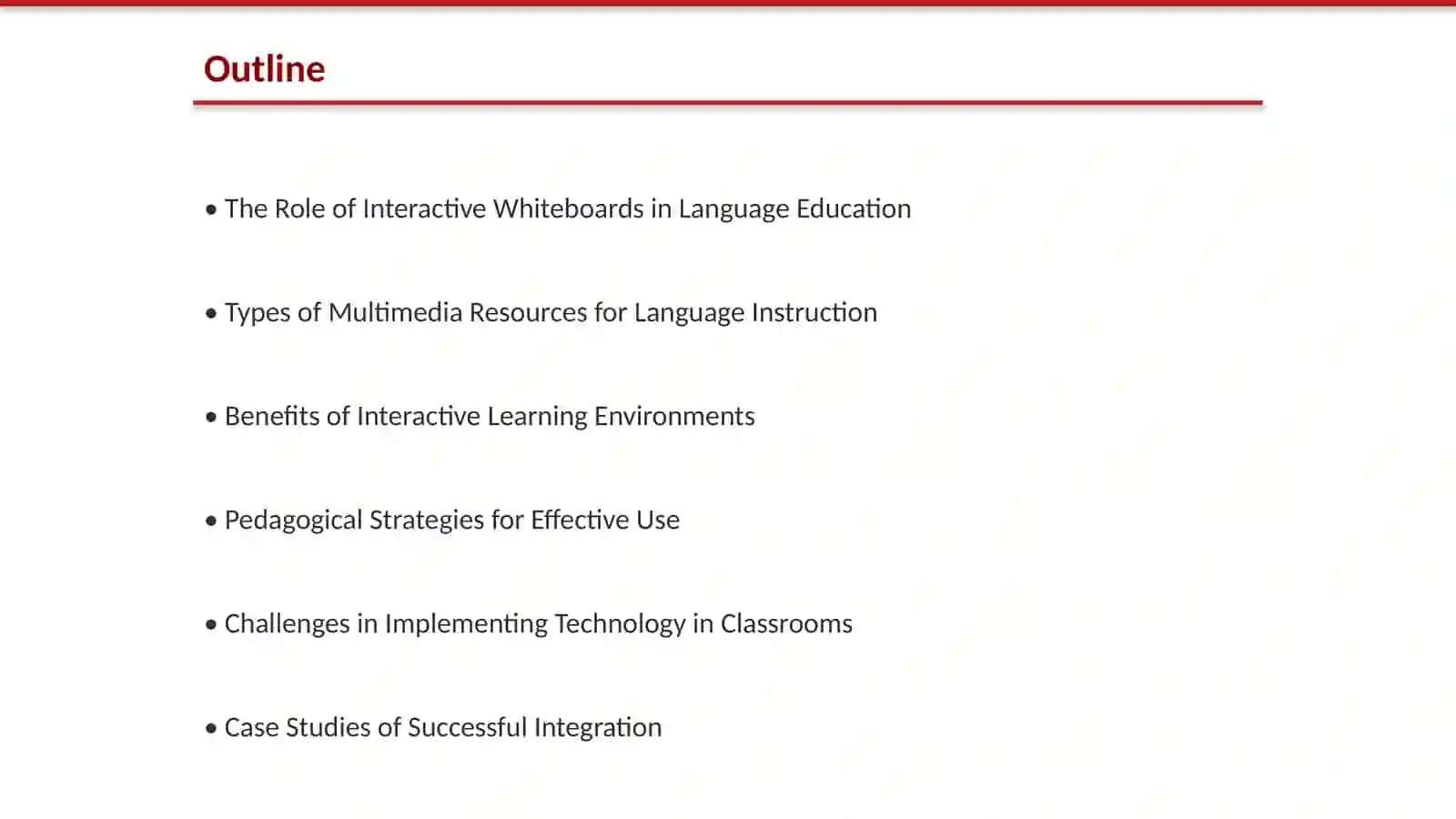 Outline

• The Role of Interactive Whiteboards in Language Education

• Types of Multimedia Resources for Language Instruction

• Benefits of Interactive Learning Environments

• Pedagogical Strategies for Effective Use

• Challenges in Implementing Technology in Classrooms

• Case Studies of Successful Integration